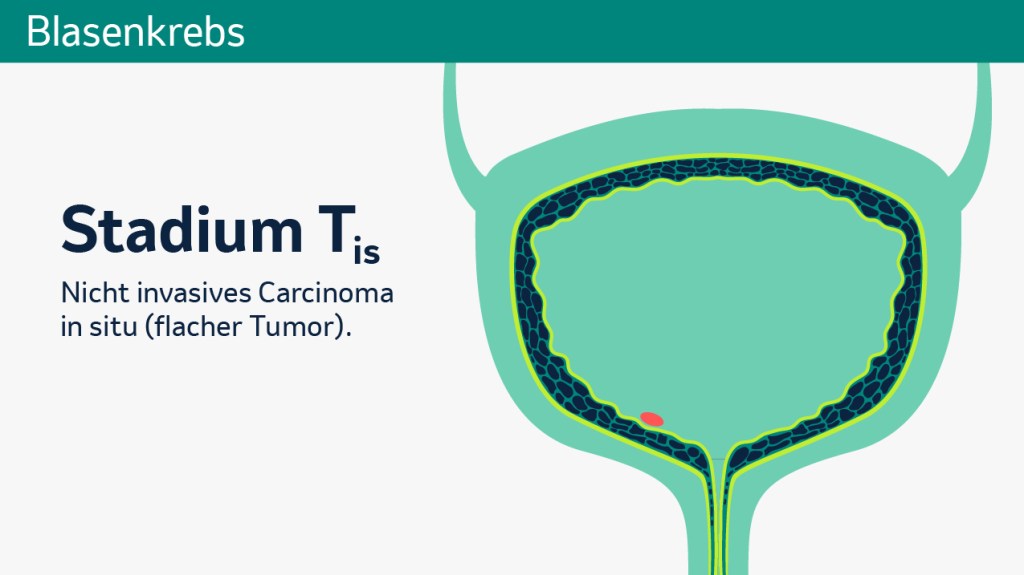 Blasenkrebs

Stadium $T_{is}$

Nicht invasives Carcinoma in situ (flacher Tumor).